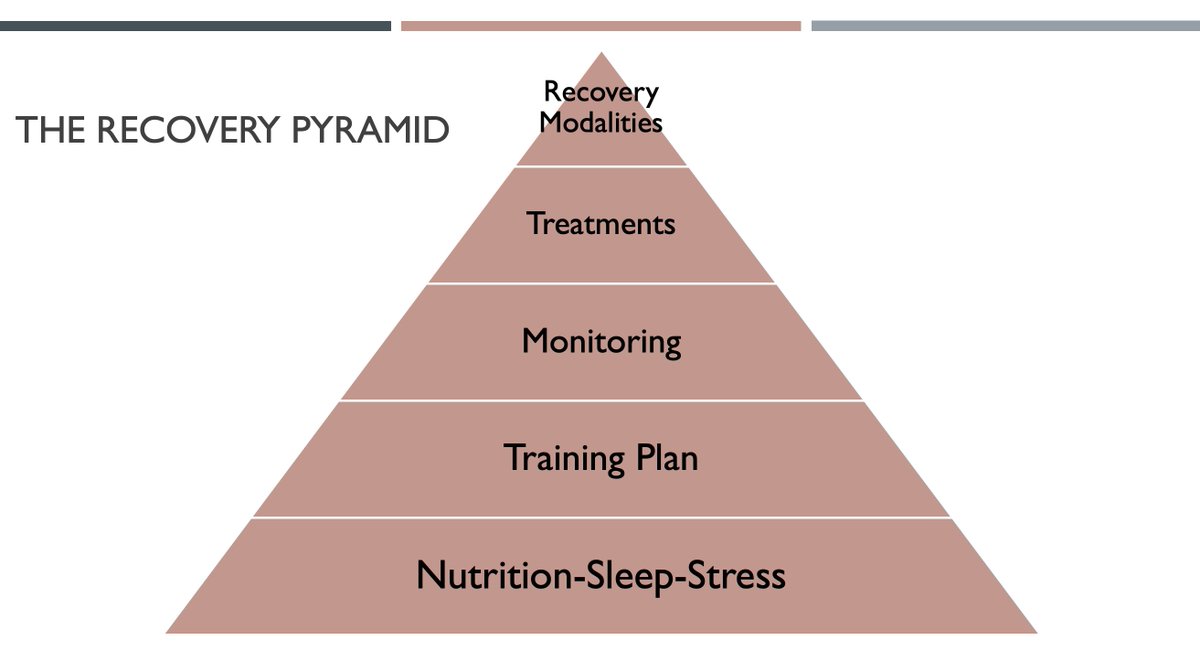 THE RECOVERY PYRAMID

Recovery Modalities

Treatments

Monitoring

Training Plan

Nutrition-Sleep-Stress